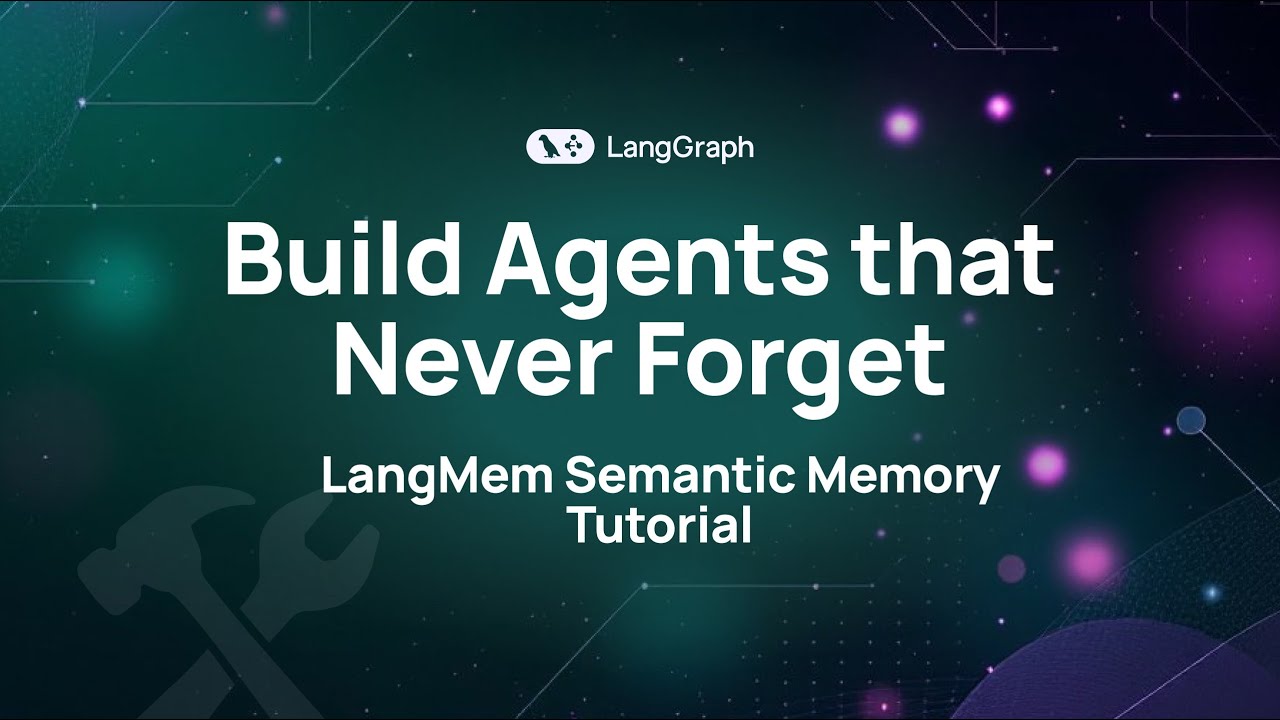 LangGraph

Build Agents that Never Forget

LangMem Semantic Memory Tutorial